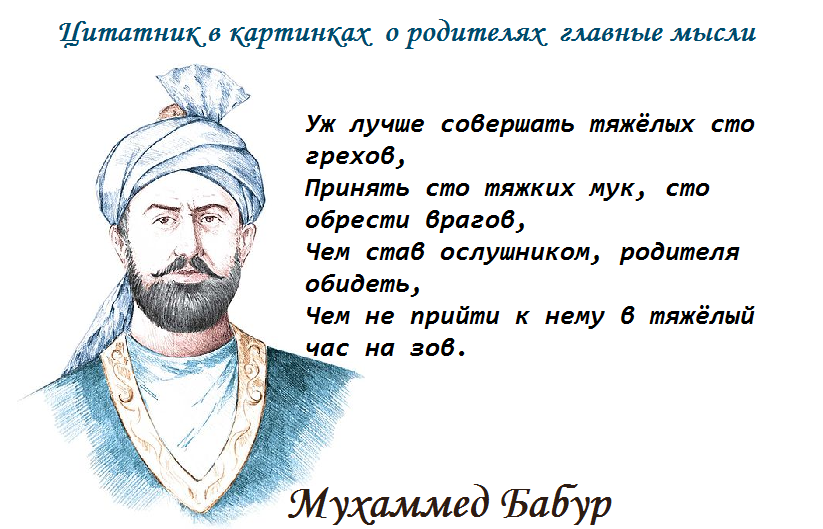 Цитатник в картинках о родителях главные мысли

Уж лучше совершать тяжёлых сто грехов,
Принять сто тяжких мук, сто обрести врагов,
Чем став ослушником, родителя обидеть,
Чем не прийти к нему в тяжёлый час на зов.

Мухаммед Бабур